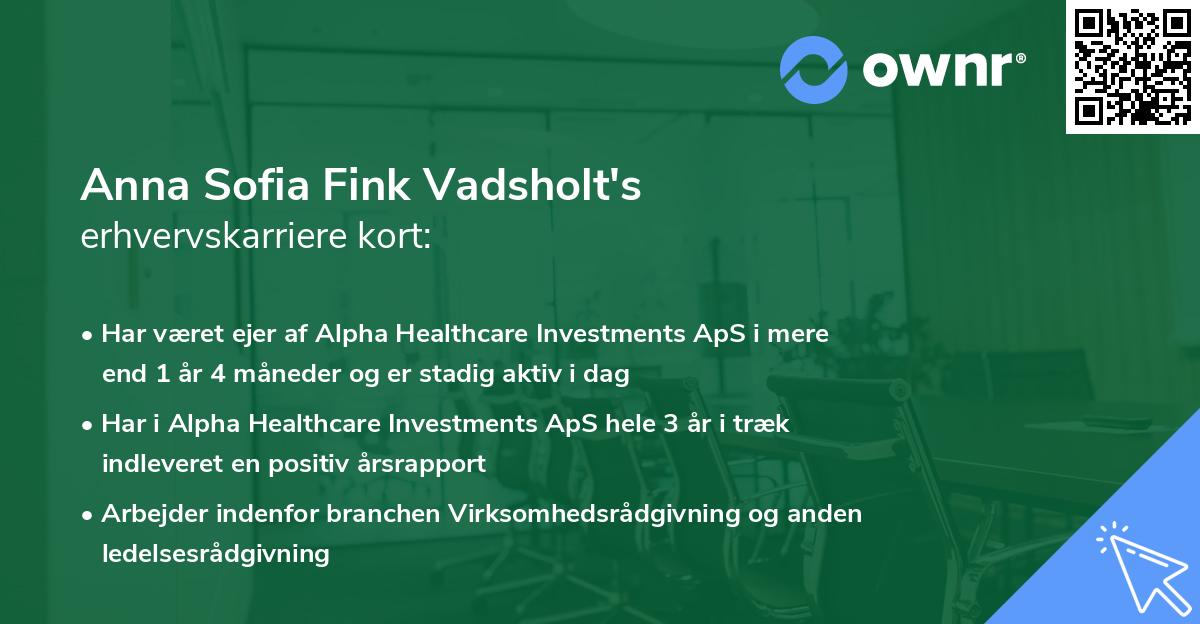 ownr®

Anna Sofia Fink Vadsholt's
erhvervskarriere kort:

• Har været ejer af Alpha Healthcare Investments ApS i mere end 1 år 4 måneder og er stadig aktiv i dag

• Har i Alpha Healthcare Investments ApS hele 3 år i træk indleveret en positiv årsrapport

• Arbejder indenfor branchen Virksomhedsrådgivning og anden ledelsesrådgivning